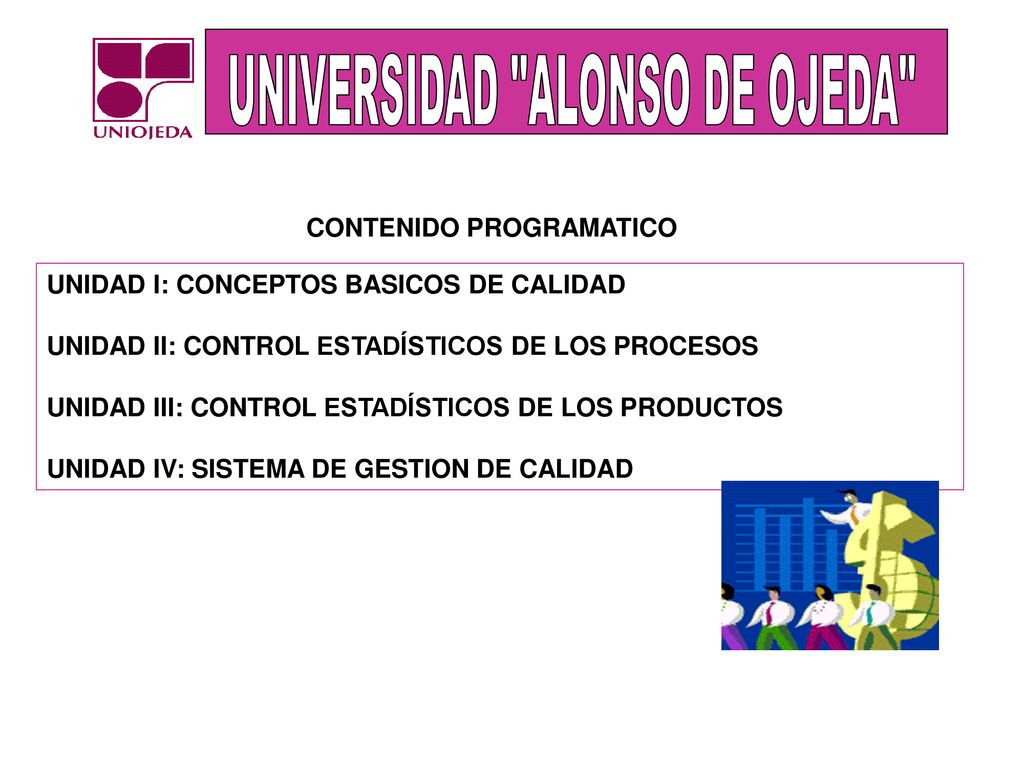 UNIOJEDA

UNIVERSIDAD "ALONSO DE OJEDA"

CONTENIDO PROGRAMATICO

UNIDAD I: CONCEPTOS BASICOS DE CALIDAD

UNIDAD II: CONTROL ESTADÍSTICOS DE LOS PROCESOS

UNIDAD III: CONTROL ESTADÍSTICOS DE LOS PRODUCTOS

UNIDAD IV: SISTEMA DE GESTION DE CALIDAD